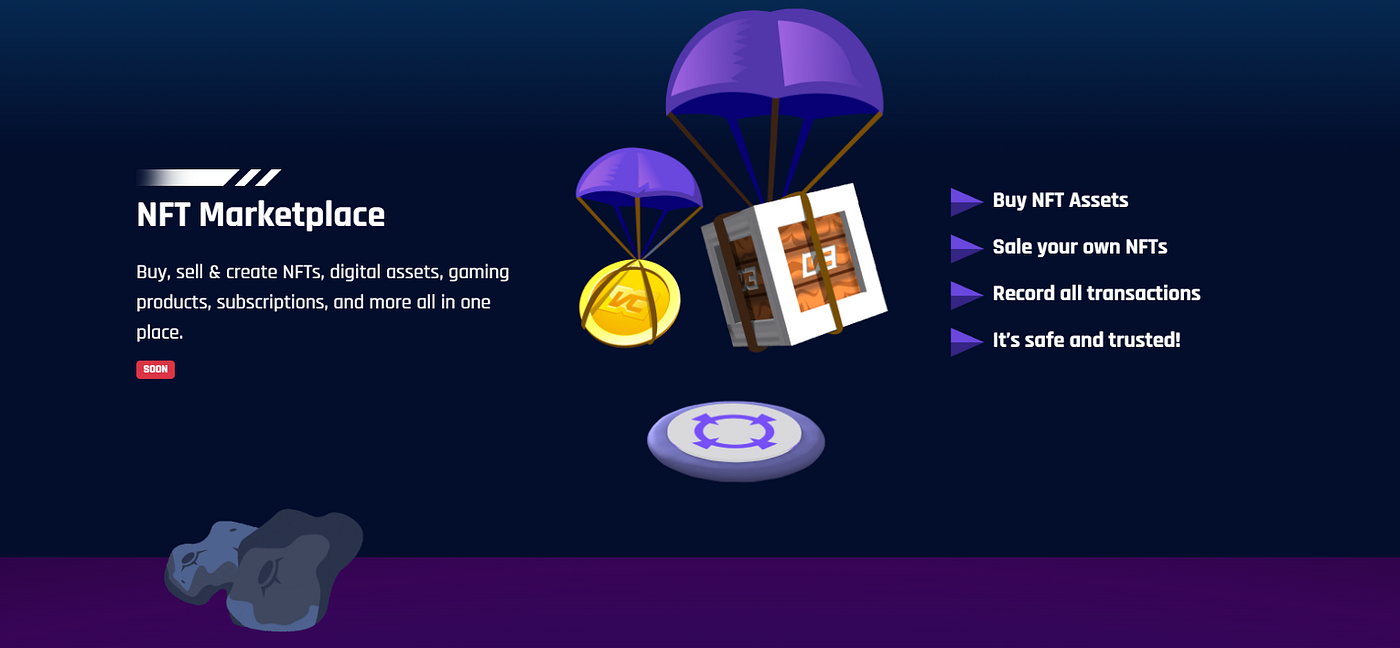 NFT Marketplace

Buy, sell & create NFTs, digital assets, gaming products, subscriptions, and more all in one place.

SOON

Buy NFT Assets

Sale your own NFTs

Record all transactions

It's safe and trusted!